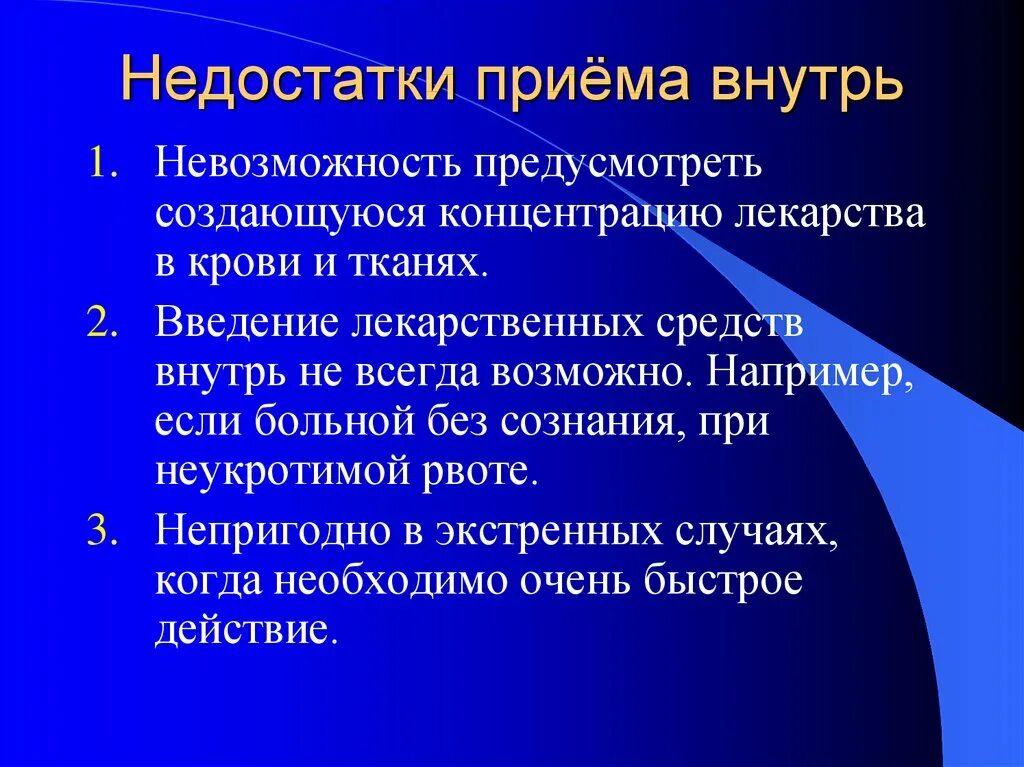 Недостатки приёма внутрь

1. Невозможность предусмотреть создающуюся концентрацию лекарства в крови и тканях.
2. Введение лекарственных средств внутрь не всегда возможно. Например, если больной без сознания, при неукротимой рвоте.
3. Непригодно в экстренных случаях, когда необходимо очень быстрое действие.